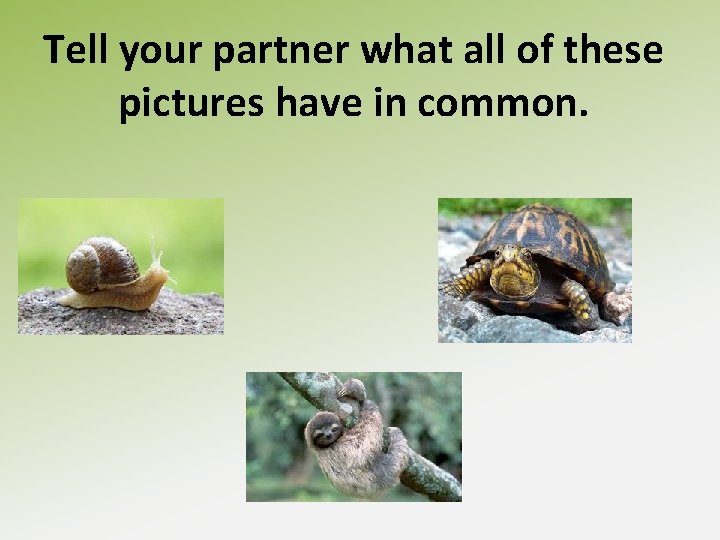 Tell your partner what all of these pictures have in common.